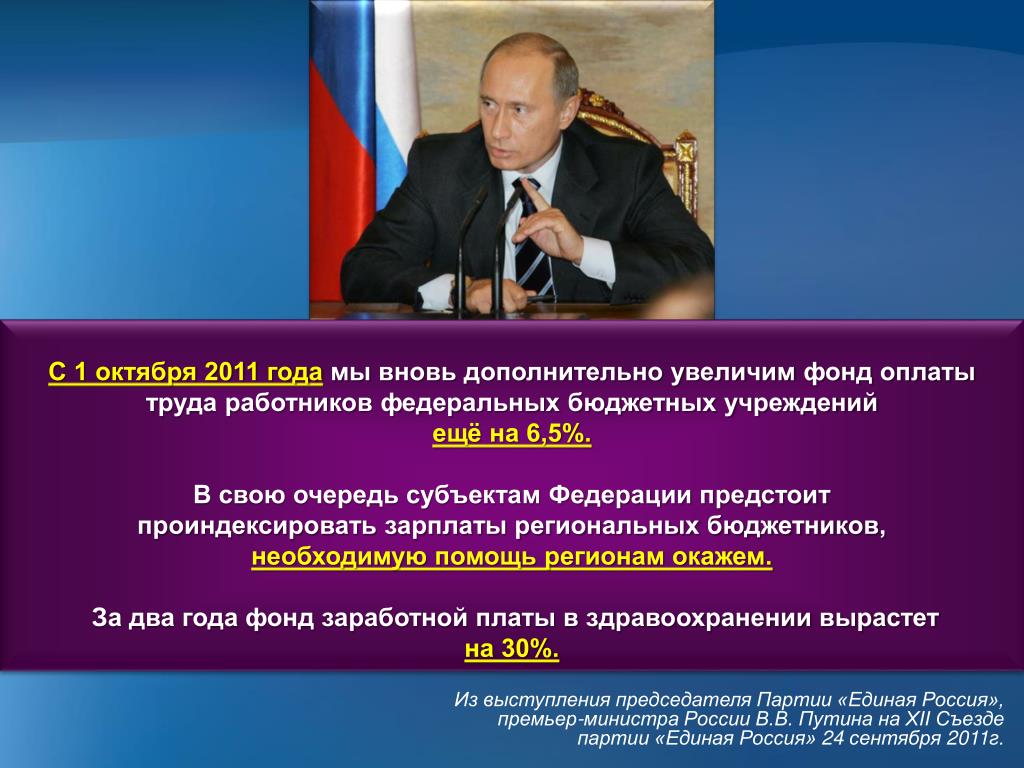 С 1 октября 2011 года мы вновь дополнительно увеличим фонд оплаты труда работников федеральных бюджетных учреждений ещё на 6,5%.

В свою очередь субъектам Федерации предстоит проиндексировать зарплаты региональных бюджетников, необходимую помощь регионам окажем.

За два года фонд заработной платы в здравоохранении вырастет на 30%.

Из выступления председателя Партии «Единая Россия», премьер-министра России В.В. Путина на XII Съезде партии «Единая Россия» 24 сентября 2011г.